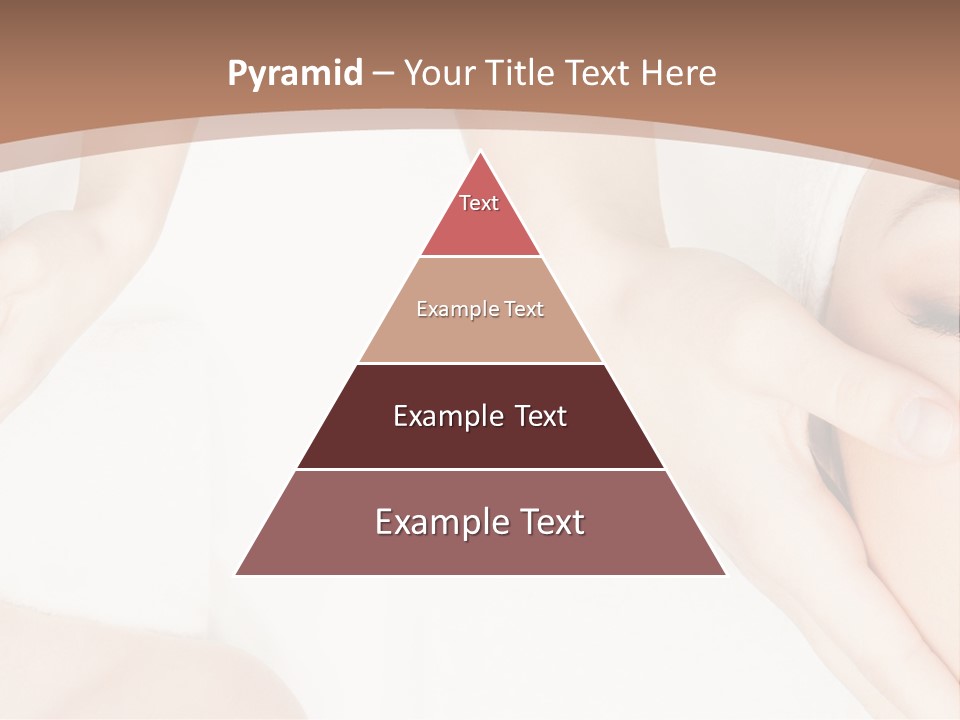 Pyramid – Your Title Text Here

Text

Example Text

Example Text

Example Text